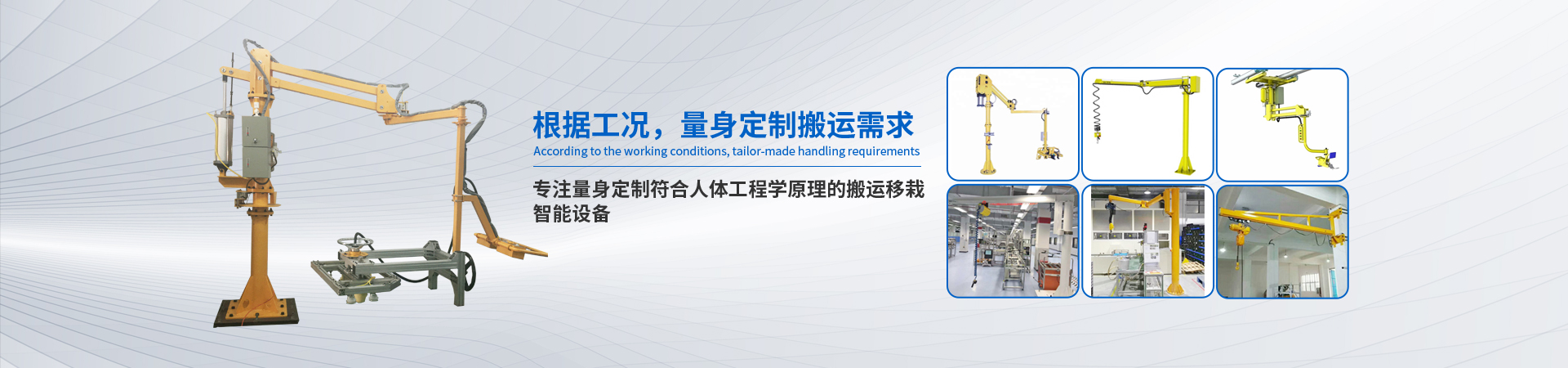 根据工况，量身定制搬运需求
According to the working conditions, tailor-made handling requirements

专注量身定制符合人体工程学原理的搬运移栽智能设备